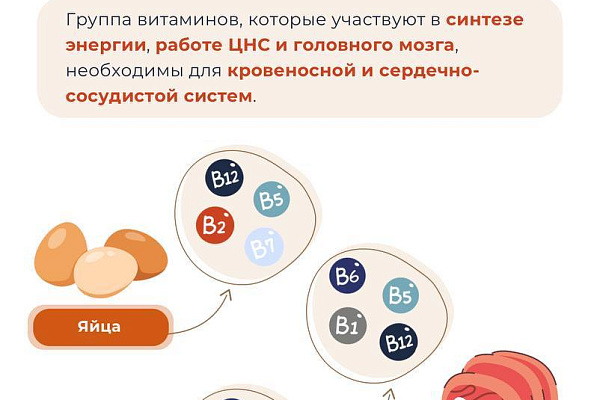 Группа витаминов, которые участвуют в синтезе энергии, работе ЦНС и головного мозга, необходимы для кровеносной и сердечно-сосудистой систем.

B12
B5
B2
B7

Яйца

B6
B5
B1
B12